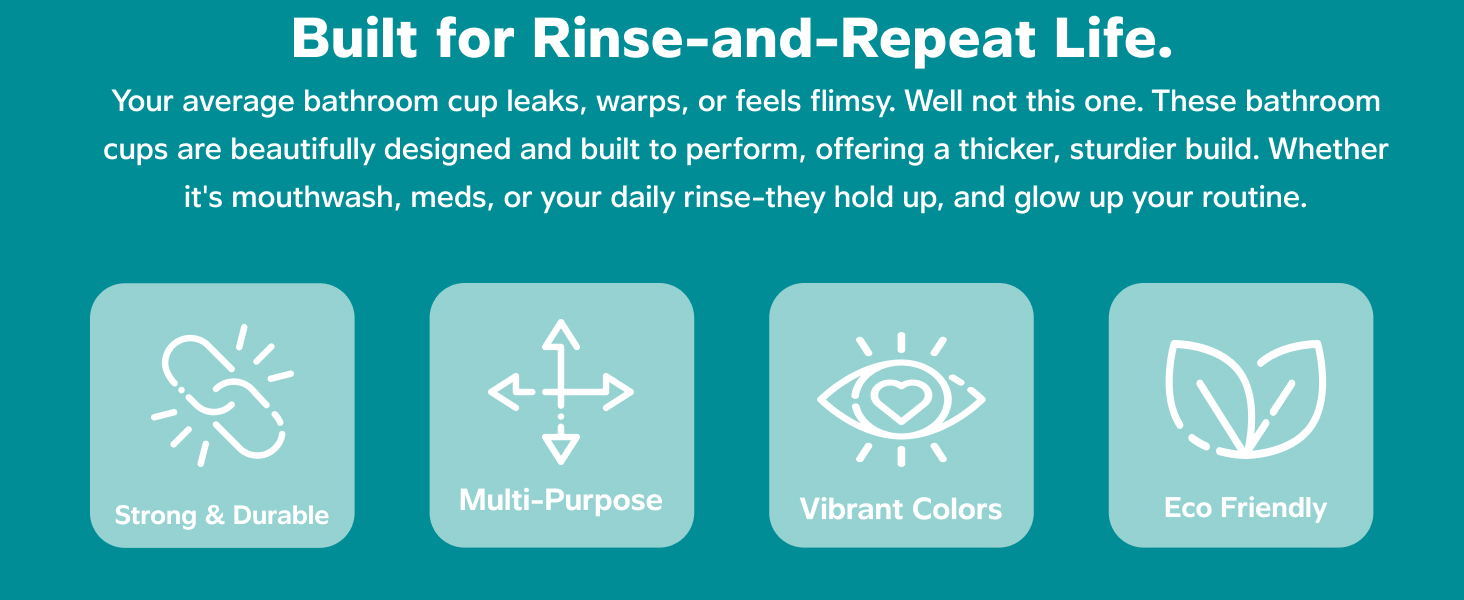 Built for Rinse-and-Repeat Life.

Your average bathroom cup leaks, warps, or feels flimsy. Well not this one. These bathroom cups are beautifully designed and built to perform, offering a thicker, sturdier build. Whether it's mouthwash, meds, or your daily rinse-they hold up, and glow up your routine.

Strong & Durable

Multi-Purpose

Vibrant Colors

Eco Friendly